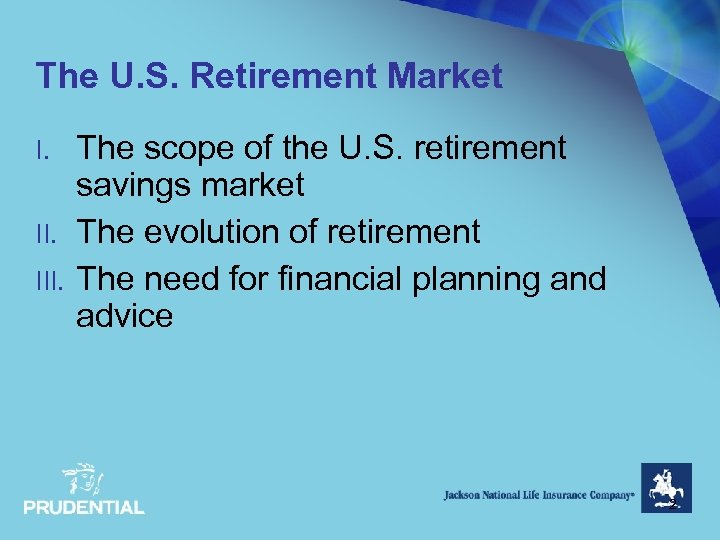 The U.S. Retirement Market

I. The scope of the U.S. retirement savings market

II. The evolution of retirement

III. The need for financial planning and advice

PRUDENTIAL

Jackson National Life Insurance Company®

2